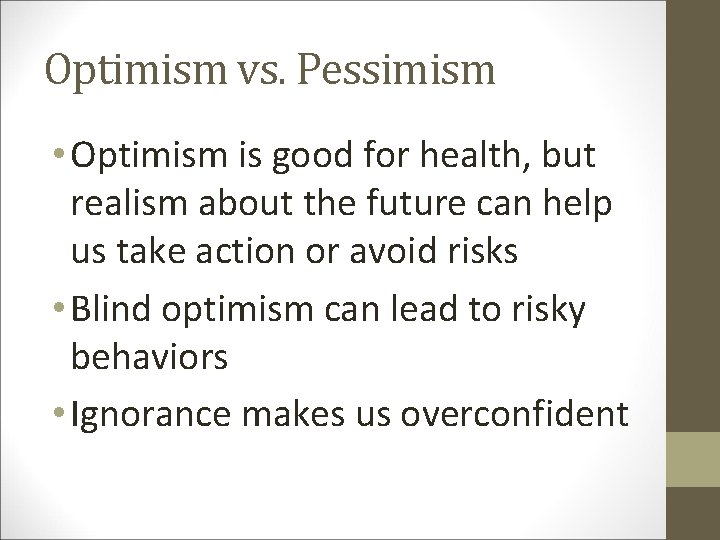 Optimism vs. Pessimism

• Optimism is good for health, but realism about the future can help us take action or avoid risks

• Blind optimism can lead to risky behaviors

• Ignorance makes us overconfident